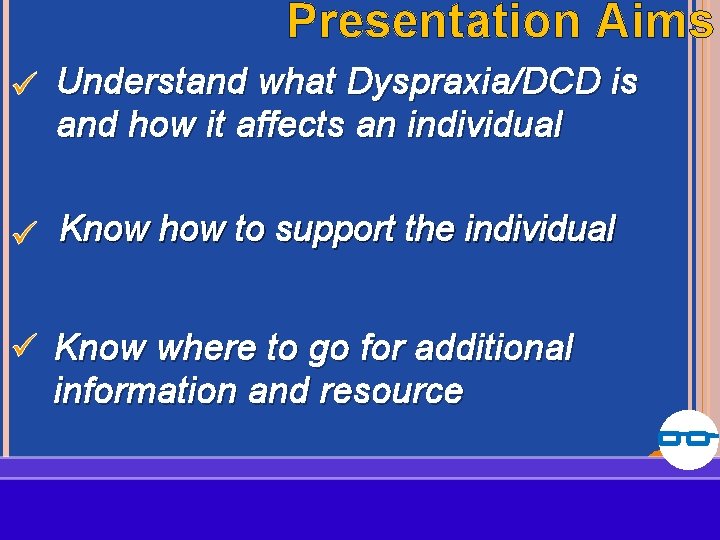 Presentation Aims

✓ Understand what Dyspraxia/DCD is and how it affects an individual

✓ Know how to support the individual

✓ Know where to go for additional information and resource